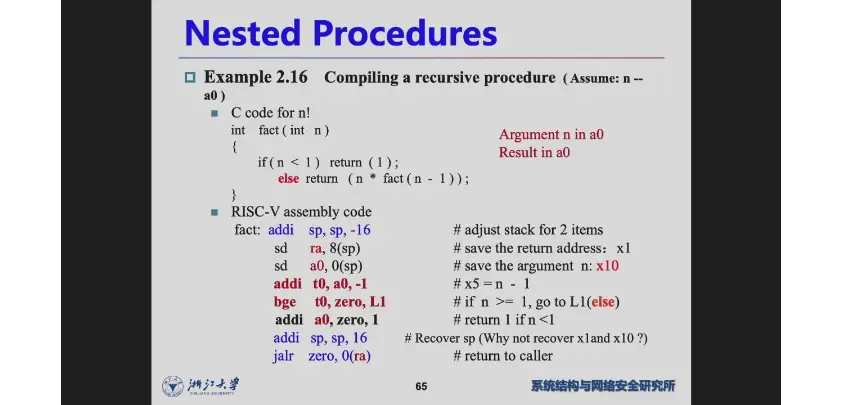 Nested Procedures

Example 2.16 Compiling a recursive procedure ( Assume: n -- a0 )

C code for n!

int fact ( int n )
{
if ( n < 1 ) return ( 1 ) ;
else return ( n * fact ( n - 1 ) ) ;
}

Argument n in a0
Result in a0

RISC-V assembly code

fact: addi sp, sp, -16 # adjust stack for 2 items
sd ra, 8(sp) # save the return address： x1
sd a0, 0(sp) # save the argument n: x10
addi t0, a0, -1 # x5 = n - 1
bge t0, zero, L1 # if n >= 1, go to L1(else)
addi a0, zero, 1 # return 1 if n <1
addi sp, sp, 16 # Recover sp (Why not recover x1and x10 ?)
jalr zero, 0(ra) # return to caller

浙江大学
ZHEJIANG UNIVERSITY

65

系统结构与网络安全研究所